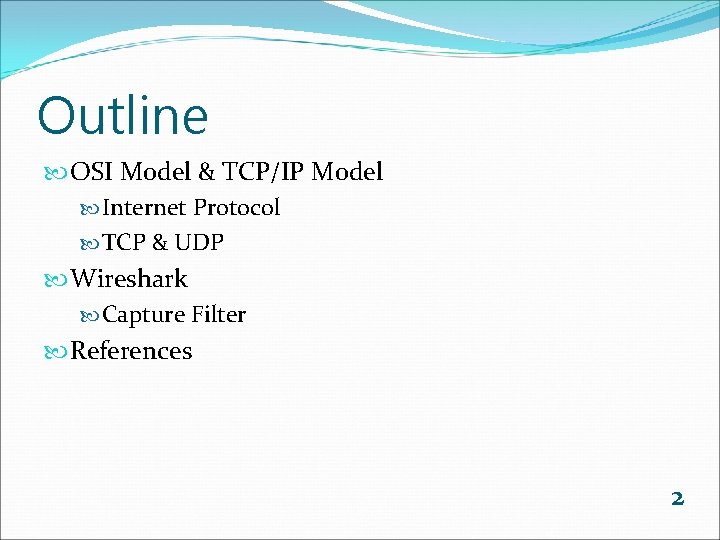 Outline

OSI Model & TCP/IP Model

Internet Protocol

TCP & UDP

Wireshark

Capture Filter

References

2